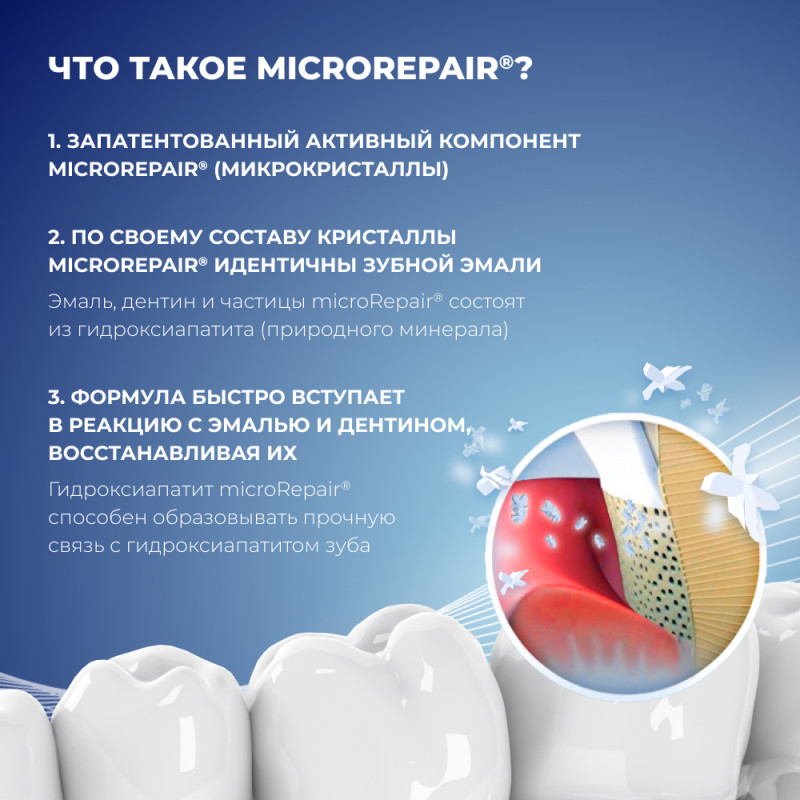 ЧТО ТАКОЕ MICROREPAIR®?

1. ЗАПАТЕНТОВАННЫЙ АКТИВНЫЙ КОМПОНЕНТ MICROREPAIR® (МИКРОКРИСТАЛЛЫ)

2. ПО СВОЕМУ СОСТАВУ КРИСТАЛЛЫ MICROREPAIR® ИДЕНТИЧНЫ ЗУБНОЙ ЭМАЛИ

Эмаль, дентин и частицы microRepair® состоят из гидроксиапатита (природного минерала)

3. ФОРМУЛА БЫСТРО ВСТУПАЕТ В РЕАКЦИЮ С ЭМАЛЬЮ И ДЕНТИНОМ, ВОССТАНАВЛИВАЯ ИХ

Гидроксиапатит microRepair® способен образовывать прочную связь с гидроксиапатитом зуба